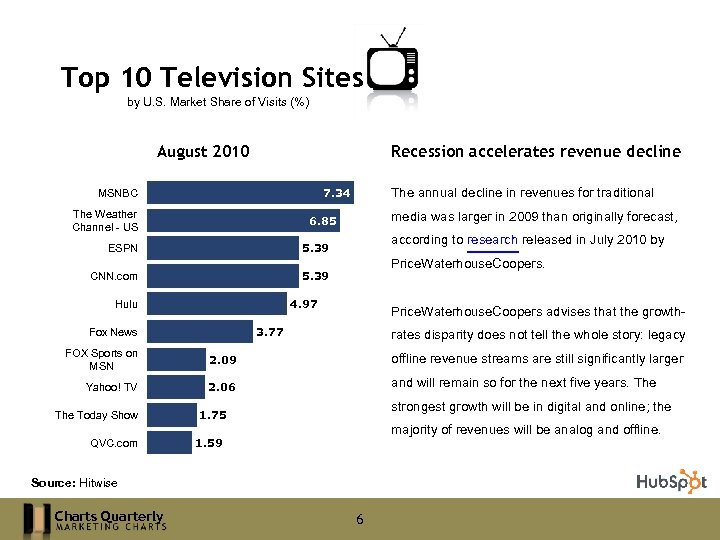 Top 10 Television Sites
by U.S. Market Share of Visits (%)

August 2010

| | |
|---|---|
| MSNBC | 7.34 |
| The Weather Channel - US | 6.85 |
| ESPN | 5.39 |
| CNN.com | 5.39 |
| Hulu | 4.97 |
| Fox News | 3.77 |
| FOX Sports on MSN | 2.09 |
| Yahoo! TV | 2.06 |
| The Today Show | 1.75 |
| QVC.com | 1.59 |

Recession accelerates revenue decline

The annual decline in revenues for traditional media was larger in 2009 than originally forecast, according to research released in July 2010 by PriceWaterhouseCoopers.

PriceWaterhouseCoopers advises that the growth-rates disparity does not tell the whole story: legacy offline revenue streams are still significantly larger and will remain so for the next five years. The strongest growth will be in digital and online; the majority of revenues will be analog and offline.

Source: Hitwise

HubSpot

Charts Quarterly
MARKETING CHARTS

6